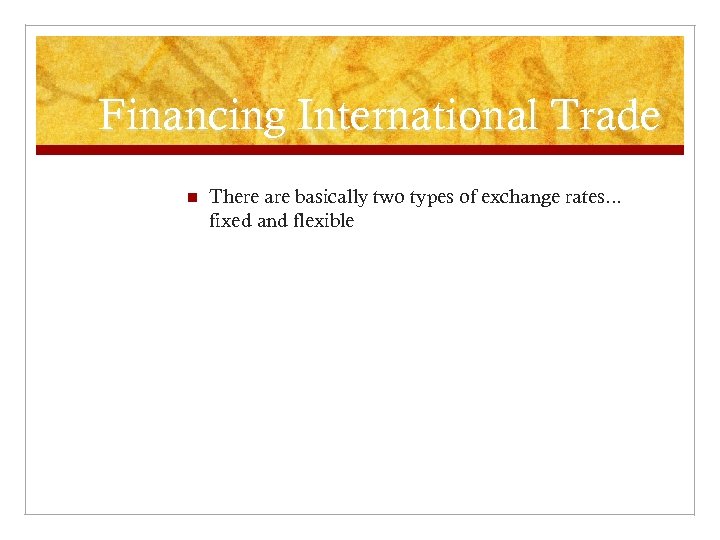 Financing International Trade

There are basically two types of exchange rates… fixed and flexible